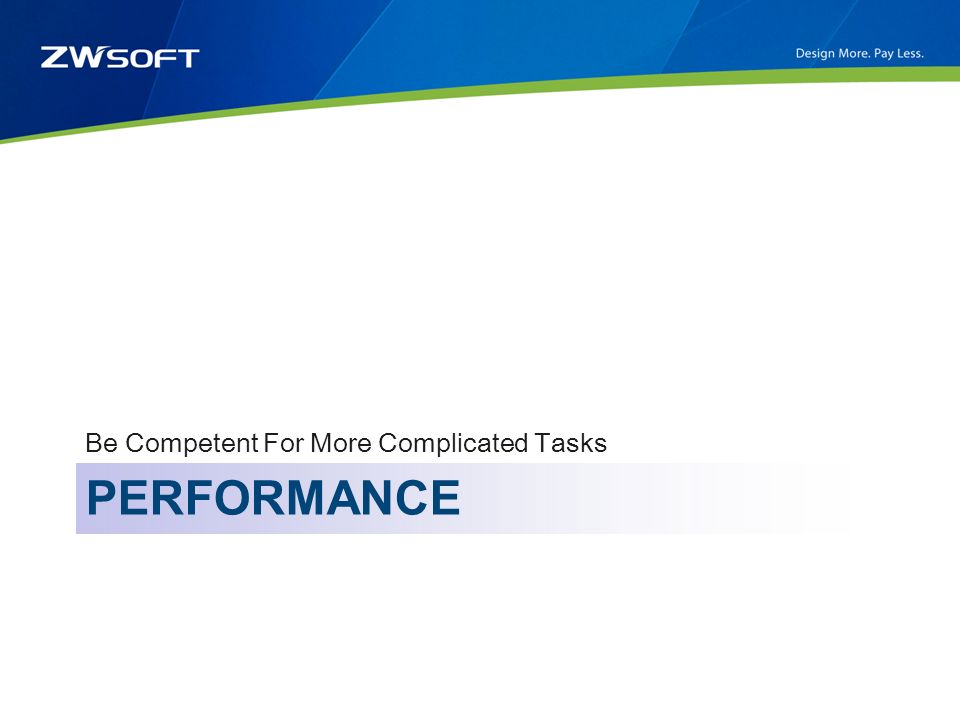 ZWSOFT

Design More. Pay Less.

Be Competent For More Complicated Tasks

PERFORMANCE